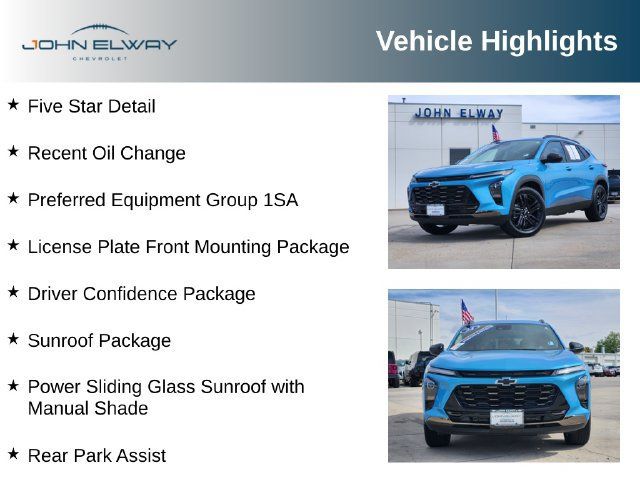 JOHN ELWAY
CHEVROLET

Vehicle Highlights

★ Five Star Detail

★ Recent Oil Change

★ Preferred Equipment Group 1SA

★ License Plate Front Mounting Package

★ Driver Confidence Package

★ Sunroof Package

★ Power Sliding Glass Sunroof with Manual Shade

★ Rear Park Assist

JOHN ELWAY